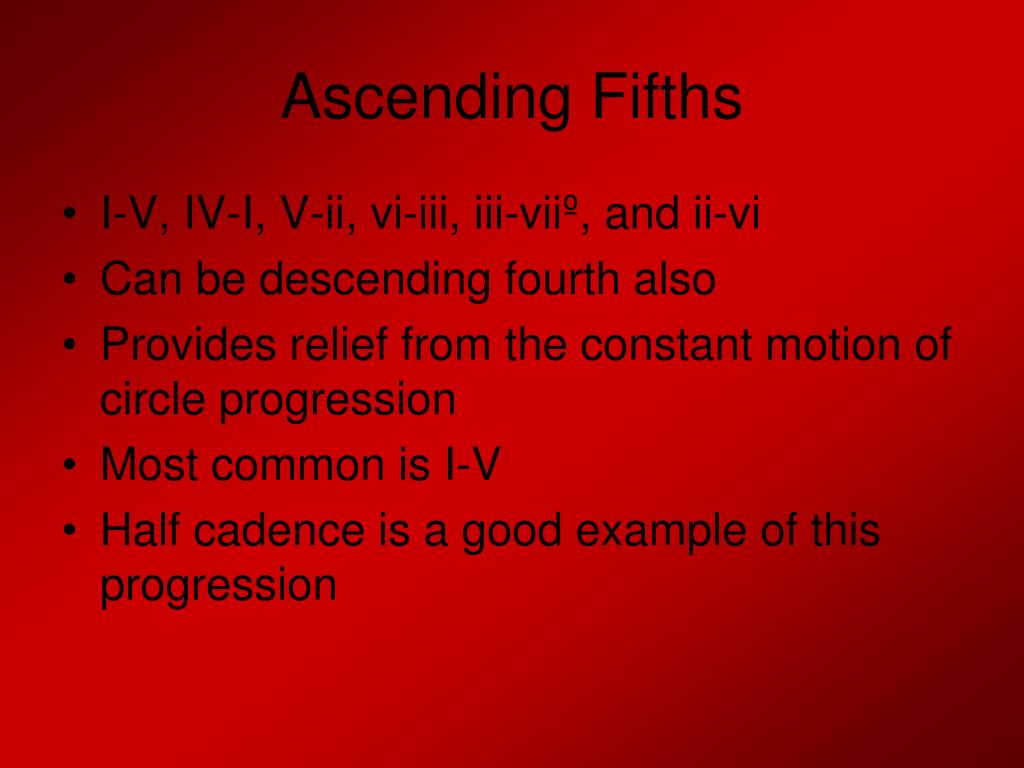 Ascending Fifths

• I-V, IV-I, V-ii, vi-iii, iii-viiº, and ii-vi
• Can be descending fourth also
• Provides relief from the constant motion of circle progression
• Most common is I-V
• Half cadence is a good example of this progression